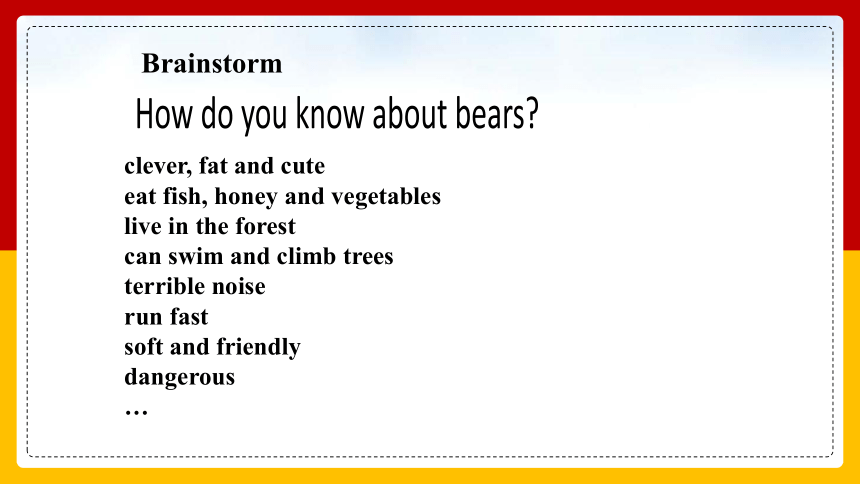 Brainstorm

How do you know about bears?

clever, fat and cute
eat fish, honey and vegetables
live in the forest
can swim and climb trees
terrible noise
run fast
soft and friendly
dangerous
…